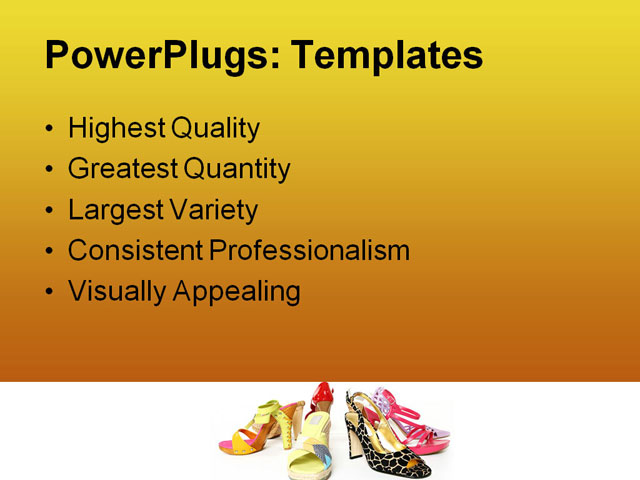 PowerPlugs: Templates

• Highest Quality
• Greatest Quantity
• Largest Variety
• Consistent Professionalism
• Visually Appealing